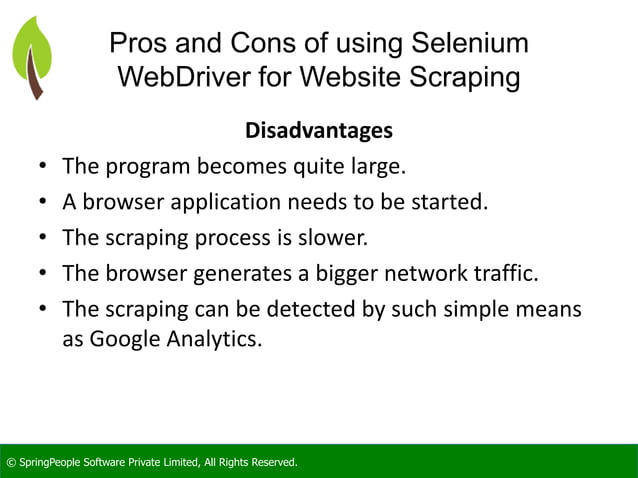 Pros and Cons of using Selenium WebDriver for Website Scraping

Disadvantages

• The program becomes quite large.
• A browser application needs to be started.
• The scraping process is slower.
• The browser generates a bigger network traffic.
• The scraping can be detected by such simple means as Google Analytics.

© SpringPeople Software Private Limited, All Rights Reserved.